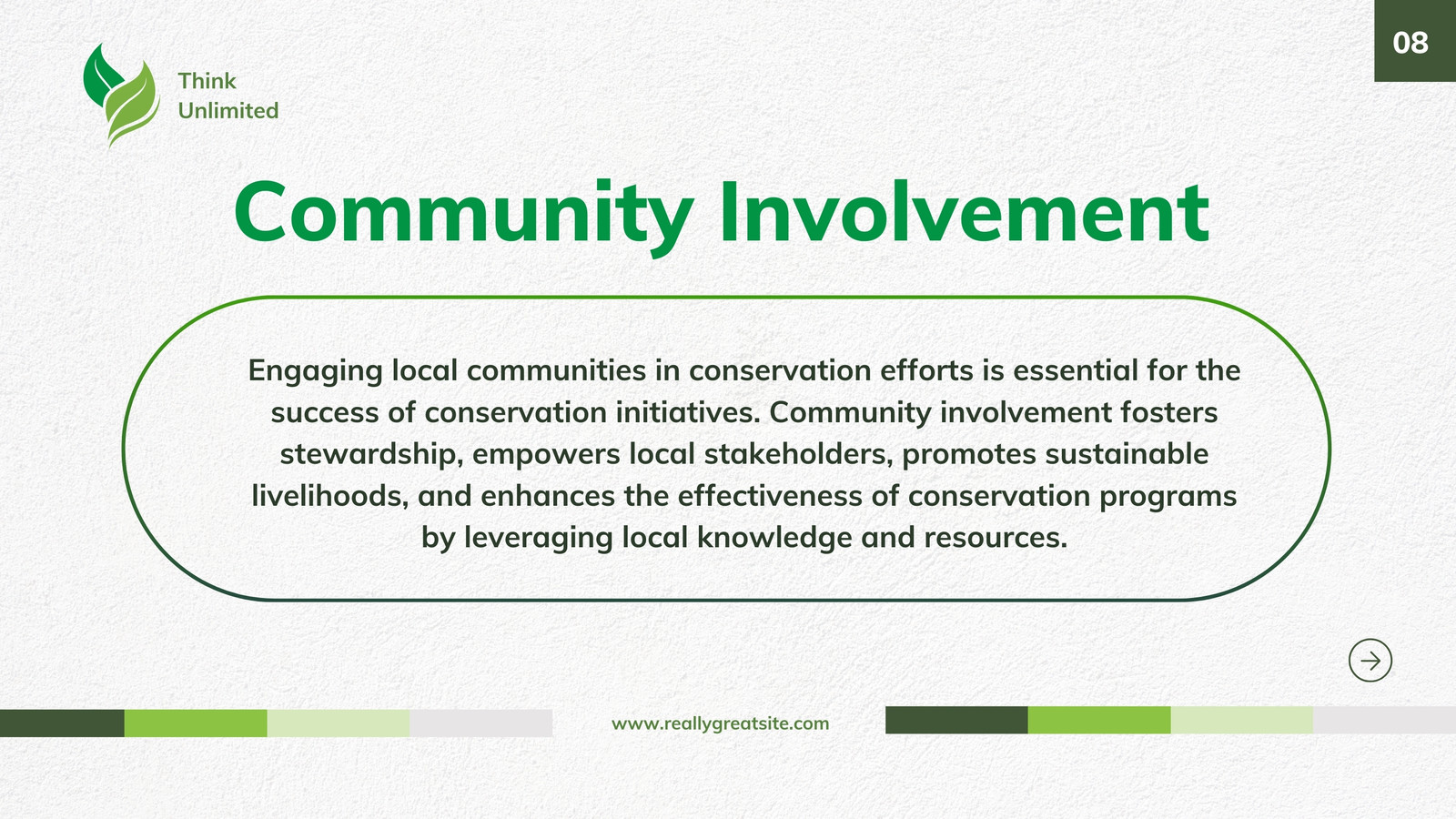 Think Unlimited

08

Community Involvement

Engaging local communities in conservation efforts is essential for the success of conservation initiatives. Community involvement fosters stewardship, empowers local stakeholders, promotes sustainable livelihoods, and enhances the effectiveness of conservation programs by leveraging local knowledge and resources.

www.reallygreatsite.com